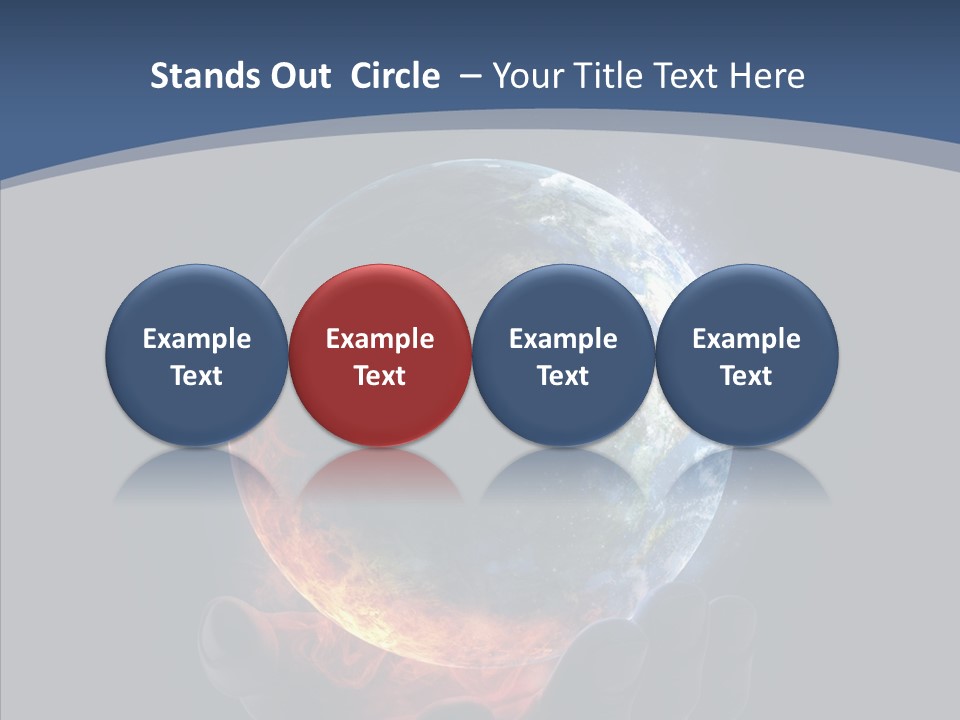 Stands Out Circle – Your Title Text Here

Example Text

Example Text

Example Text

Example Text